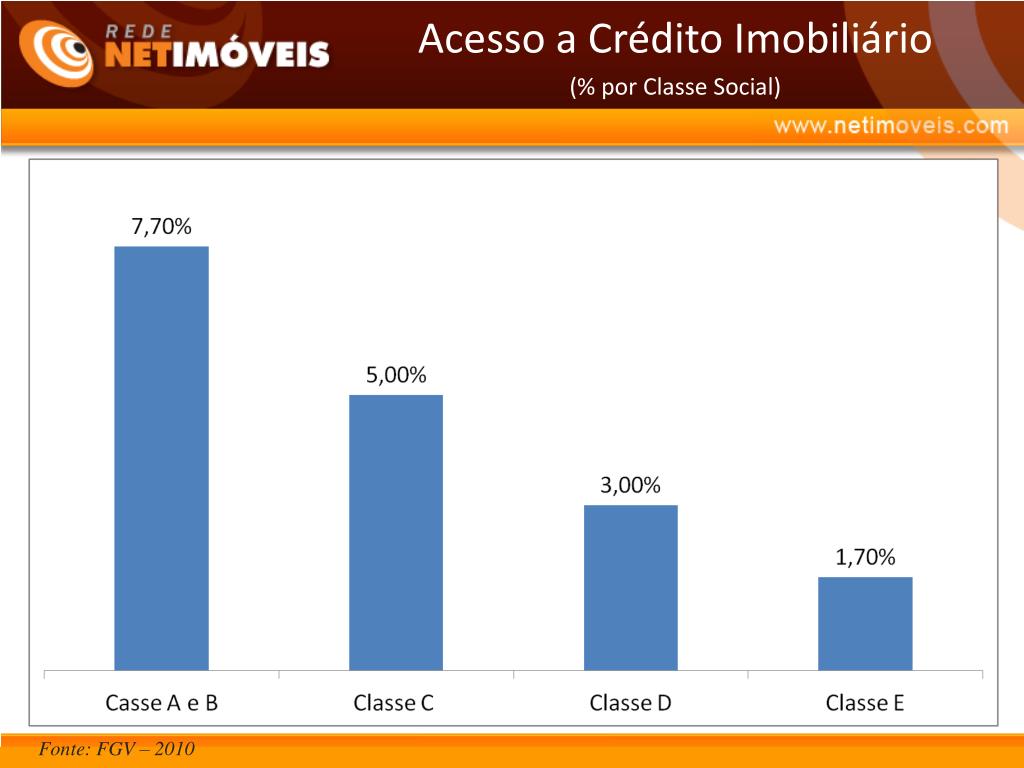 REDE NETIMÓVEIS

Acesso a Crédito Imobiliário

(% por Classe Social)

www.netimoveis.com

7,70%

5,00%

3,00%

1,70%

Casse A e B

Classe C

Classe D

Classe E

Fonte: FGV – 2010